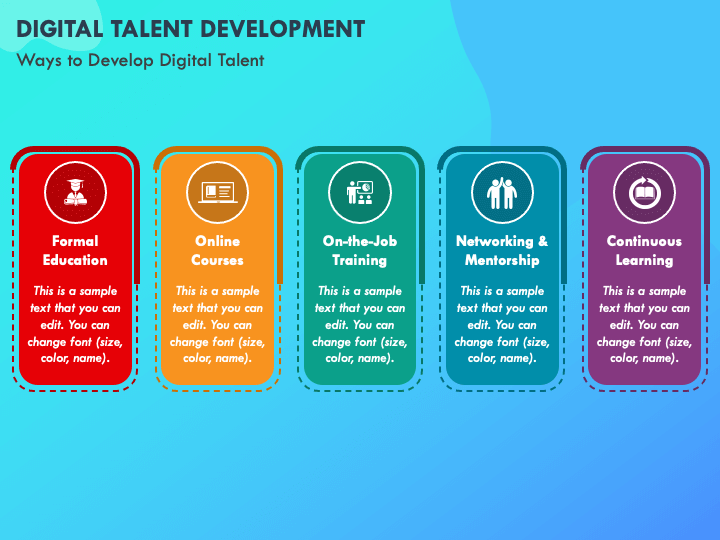 DIGITAL TALENT DEVELOPMENT

Ways to Develop Digital Talent

Formal Education

This is a sample text that you can edit. You can change font (size, color, name).

Online Courses

This is a sample text that you can edit. You can change font (size, color, name).

On-the-Job Training

This is a sample text that you can edit. You can change font (size, color, name).

Networking & Mentorship

This is a sample text that you can edit. You can change font (size, color, name).

Continuous Learning

This is a sample text that you can edit. You can change font (size, color, name).